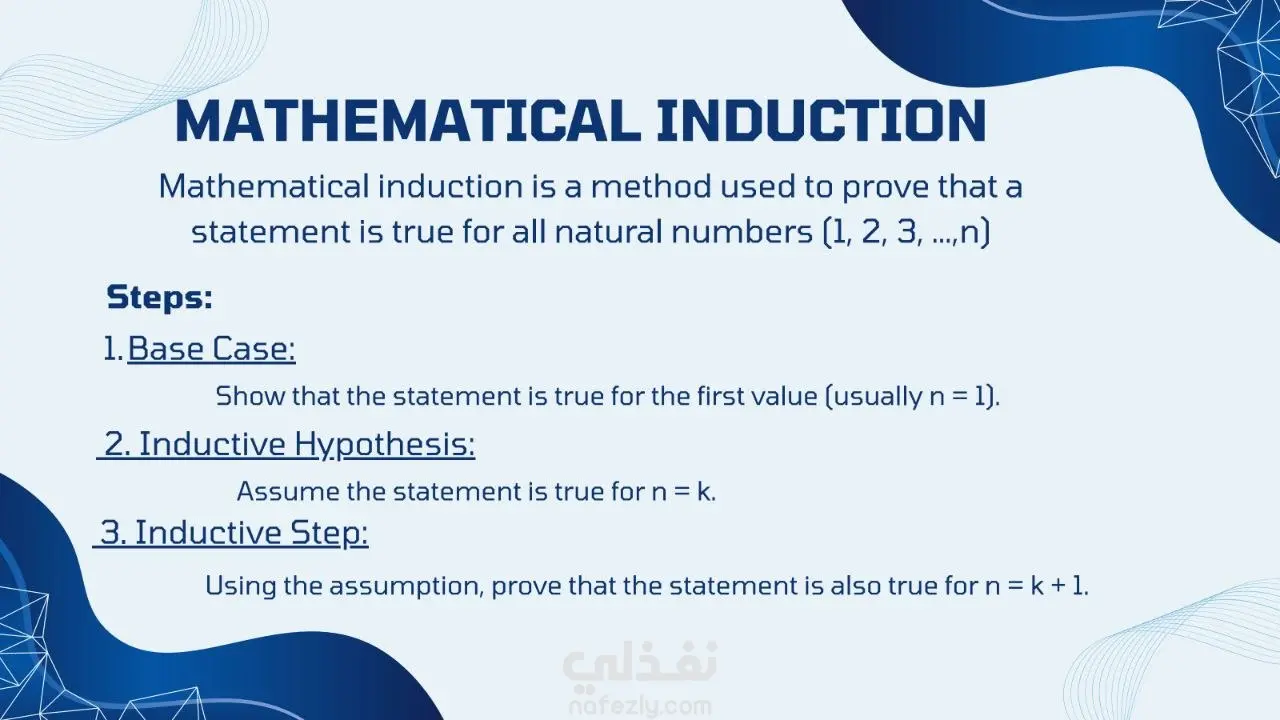 MATHEMATICAL INDUCTION

Mathematical induction is a method used to prove that a statement is true for all natural numbers (1, 2, 3, ...,n)

Steps:

1. Base Case:

Show that the statement is true for the first value (usually n = 1).

2. Inductive Hypothesis:

Assume the statement is true for n = k.

3. Inductive Step:

Using the assumption, prove that the statement is also true for n = k + 1.

نفذلي
nafezly.com